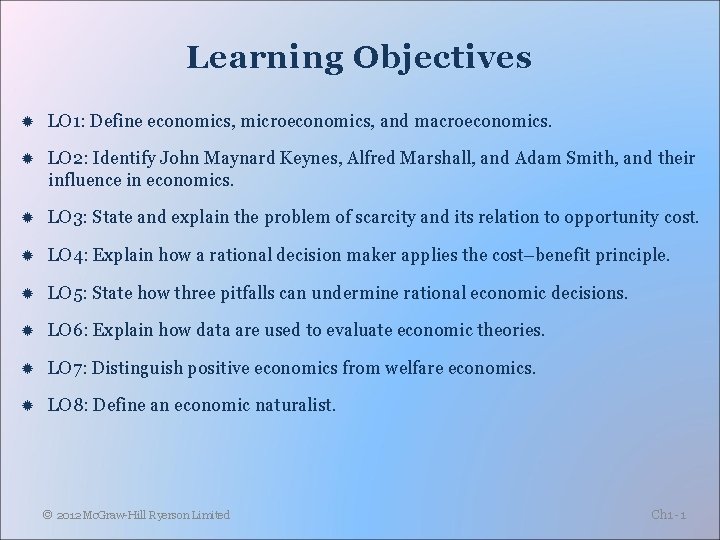 Learning Objectives

LO1: Define economics, microeconomics, and macroeconomics.

LO2: Identify John Maynard Keynes, Alfred Marshall, and Adam Smith, and their influence in economics.

LO3: State and explain the problem of scarcity and its relation to opportunity cost.

LO4: Explain how a rational decision maker applies the cost–benefit principle.

LO5: State how three pitfalls can undermine rational economic decisions.

LO6: Explain how data are used to evaluate economic theories.

LO7: Distinguish positive economics from welfare economics.

LO8: Define an economic naturalist.

© 2012 McGraw-Hill Ryerson Limited

Ch1 - 1